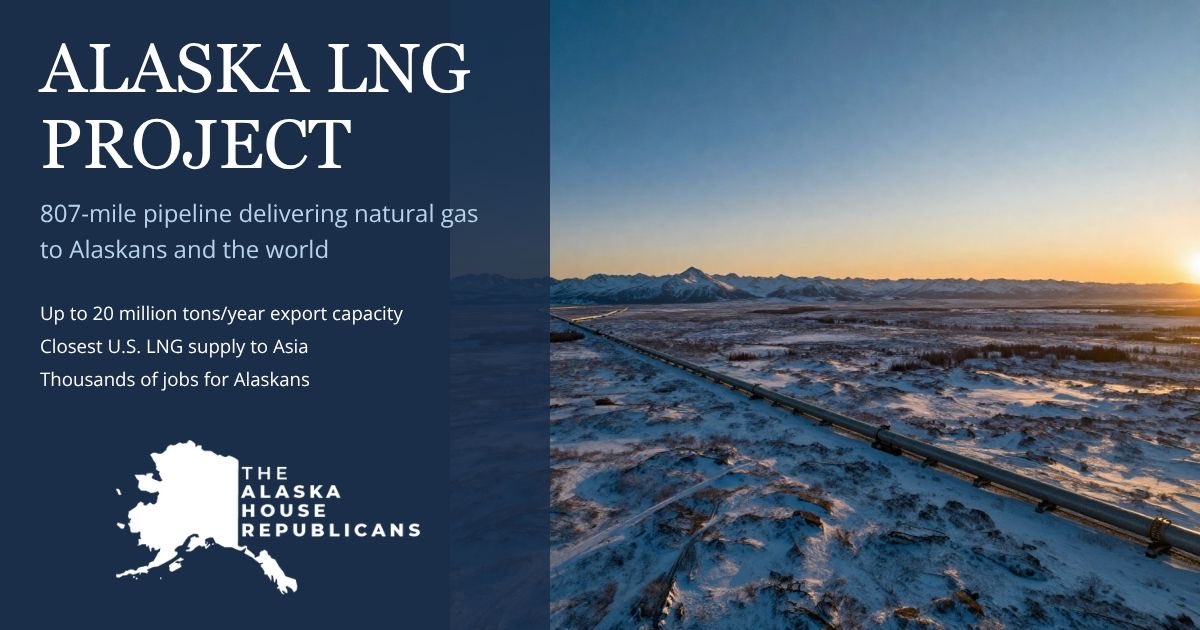 ALASKA LNG PROJECT

807-mile pipeline delivering natural gas to Alaskans and the world

Up to 20 million tons/year export capacity
Closest U.S. LNG supply to Asia
Thousands of jobs for Alaskans

THE ALASKA HOUSE REPUBLICANS